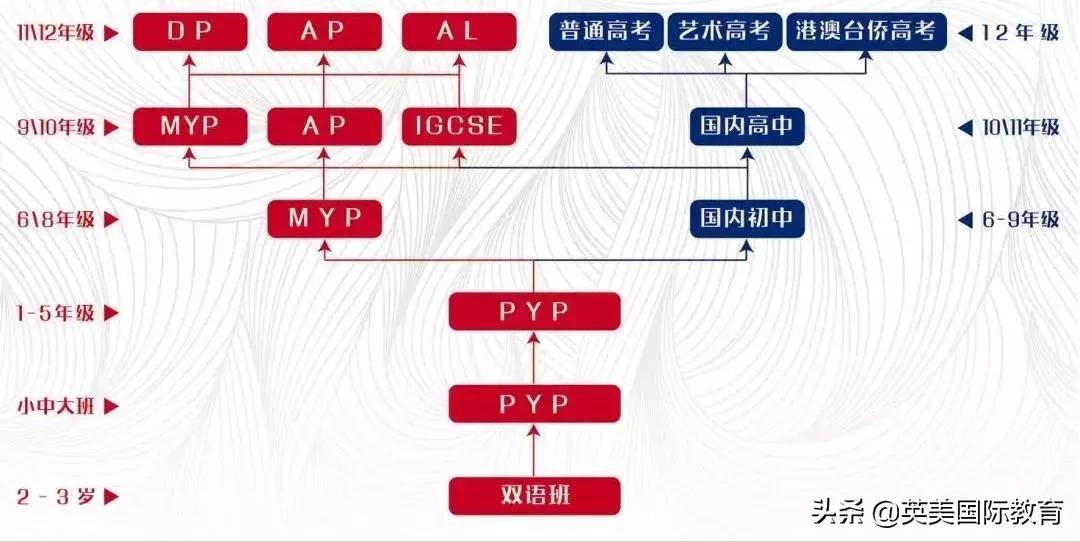 11\12年级 ▶ DP AP AL

普通高考 艺术高考 港澳台侨高考 ◀ 12年级

9\10年级 ▶ MYP AP IGCSE

国内高中 ◀ 10\11年级

6\8年级 ▶ MYP

国内初中 ◀ 6-9年级

1-5年级 ▶ PYP

小中大班 ▶ PYP

2-3岁 ▶ 双语班

头条 @英美国际教育